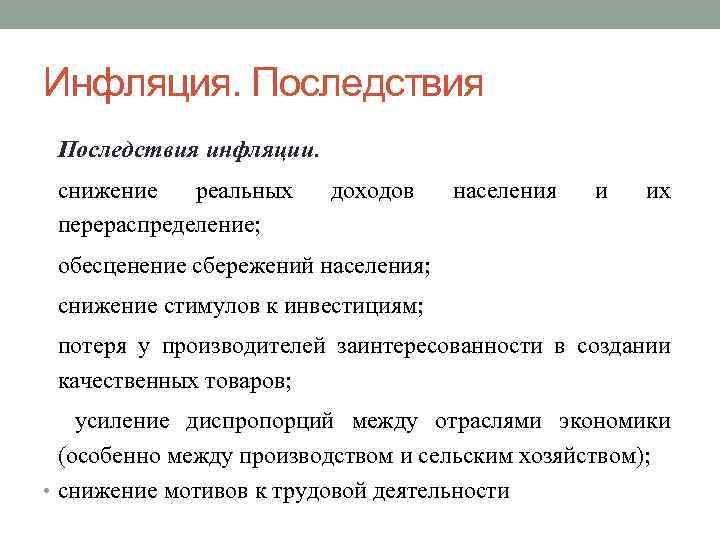 Инфляция. Последствия

Последствия инфляции.

снижение реальных доходов населения и их перераспределение;

обесценение сбережений населения;

снижение стимулов к инвестициям;

потеря у производителей заинтересованности в создании качественных товаров;

усиление диспропорций между отраслями экономики (особенно между производством и сельским хозяйством);

• снижение мотивов к трудовой деятельности